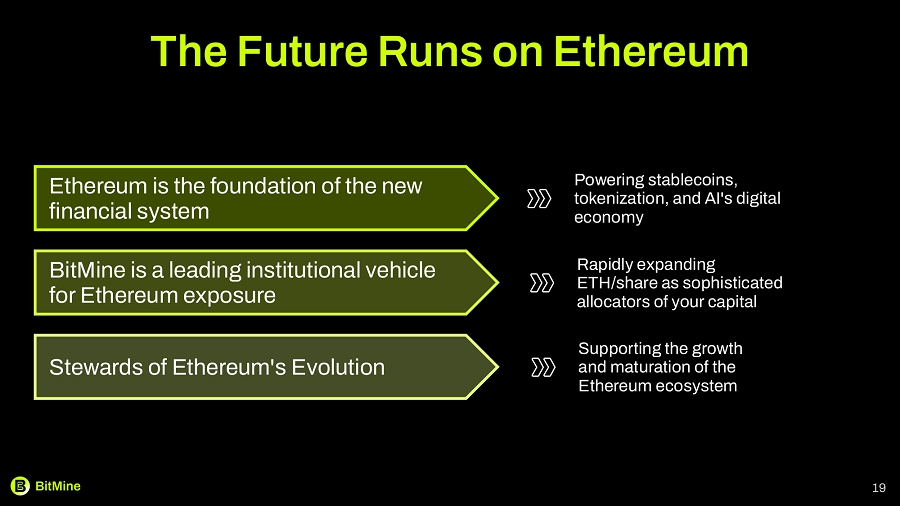 The Future Runs on Ethereum

Ethereum is the foundation of the new financial system

Powering stablecoins, tokenization, and AI's digital economy

BitMine is a leading institutional vehicle for Ethereum exposure

Rapidly expanding ETH/share as sophisticated allocators of your capital

Stewards of Ethereum's Evolution

Supporting the growth and maturation of the Ethereum ecosystem

BitMine

19